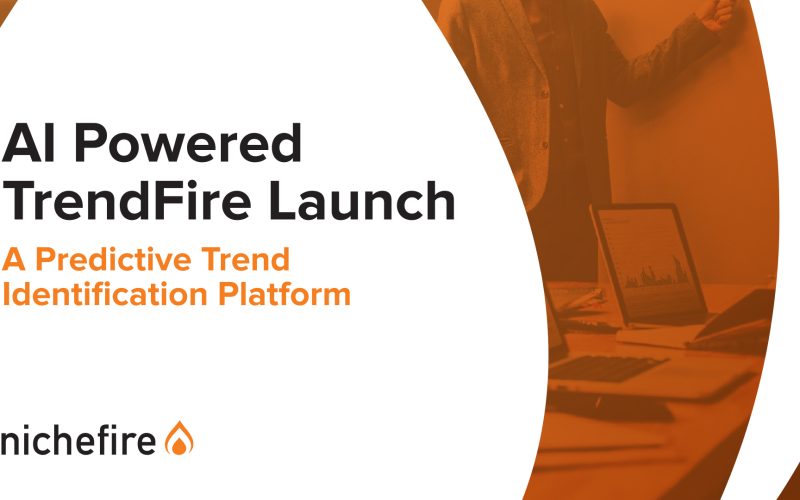 AI Powered TrendFire Launch

A Predictive Trend Identification Platform

nichefire